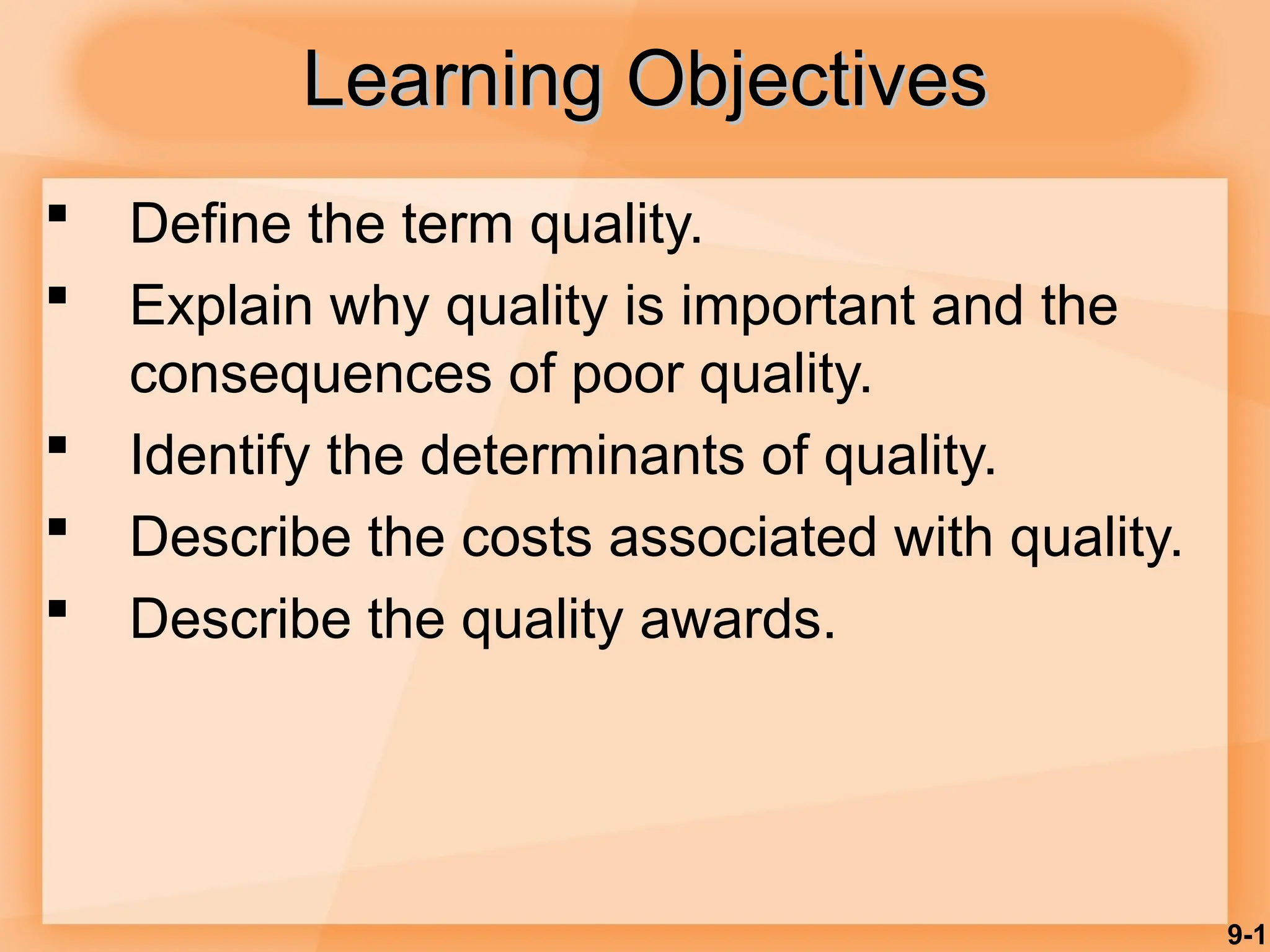 Learning Objectives

▪ Define the term quality.

▪ Explain why quality is important and the consequences of poor quality.

▪ Identify the determinants of quality.

▪ Describe the costs associated with quality.

▪ Describe the quality awards.

9-1